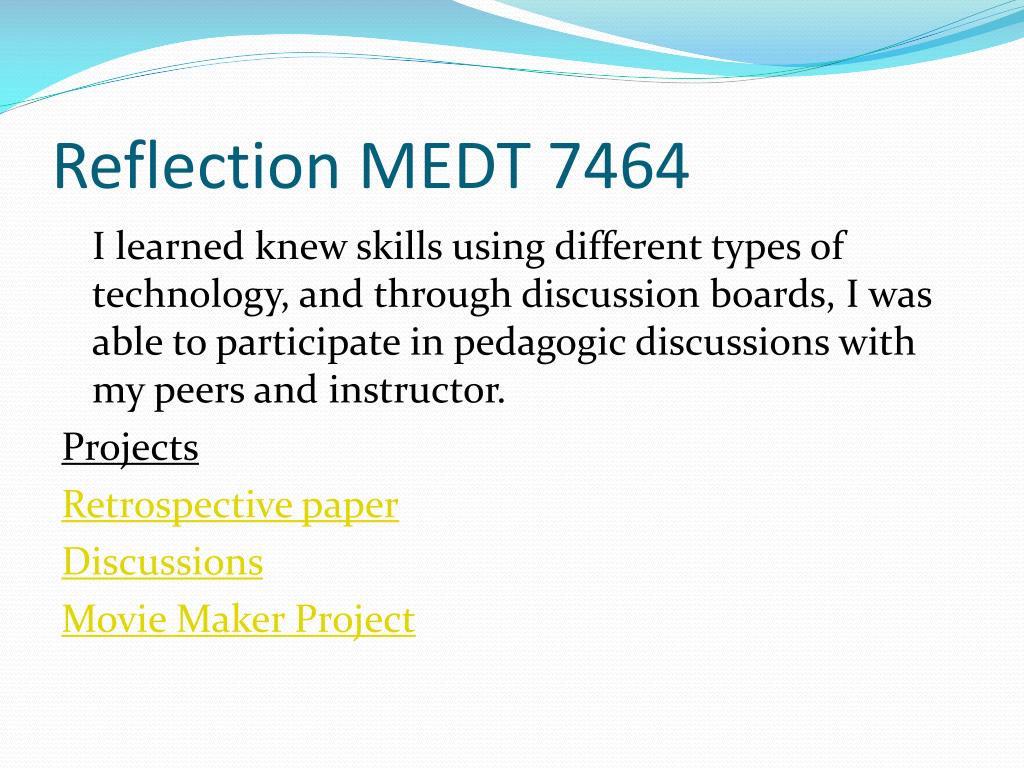 Reflection MEDT 7464

I learned knew skills using different types of technology, and through discussion boards, I was able to participate in pedagogic discussions with my peers and instructor.

Projects

Retrospective paper

Discussions

Movie Maker Project